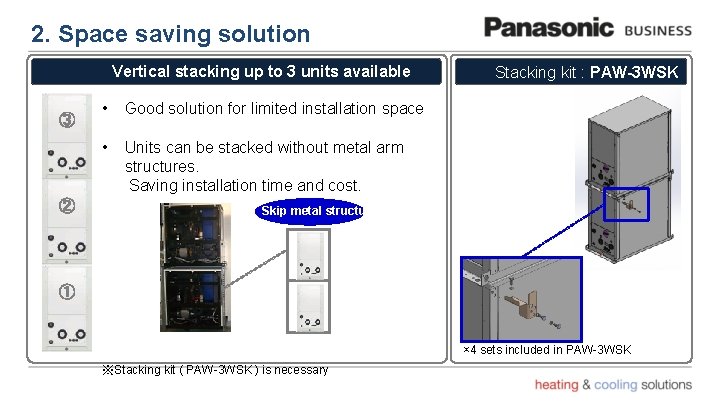 2. Space saving solution

Panasonic BUSINESS

Vertical stacking up to 3 units available

③

②

①

• Good solution for limited installation space

• Units can be stacked without metal arm structures.
Saving installation time and cost.

Skip metal structu

※Stacking kit ( PAW-3WSK ) is necessary

Stacking kit : PAW-3WSK

×4 sets included in PAW-3WSK

heating & cooling solutions